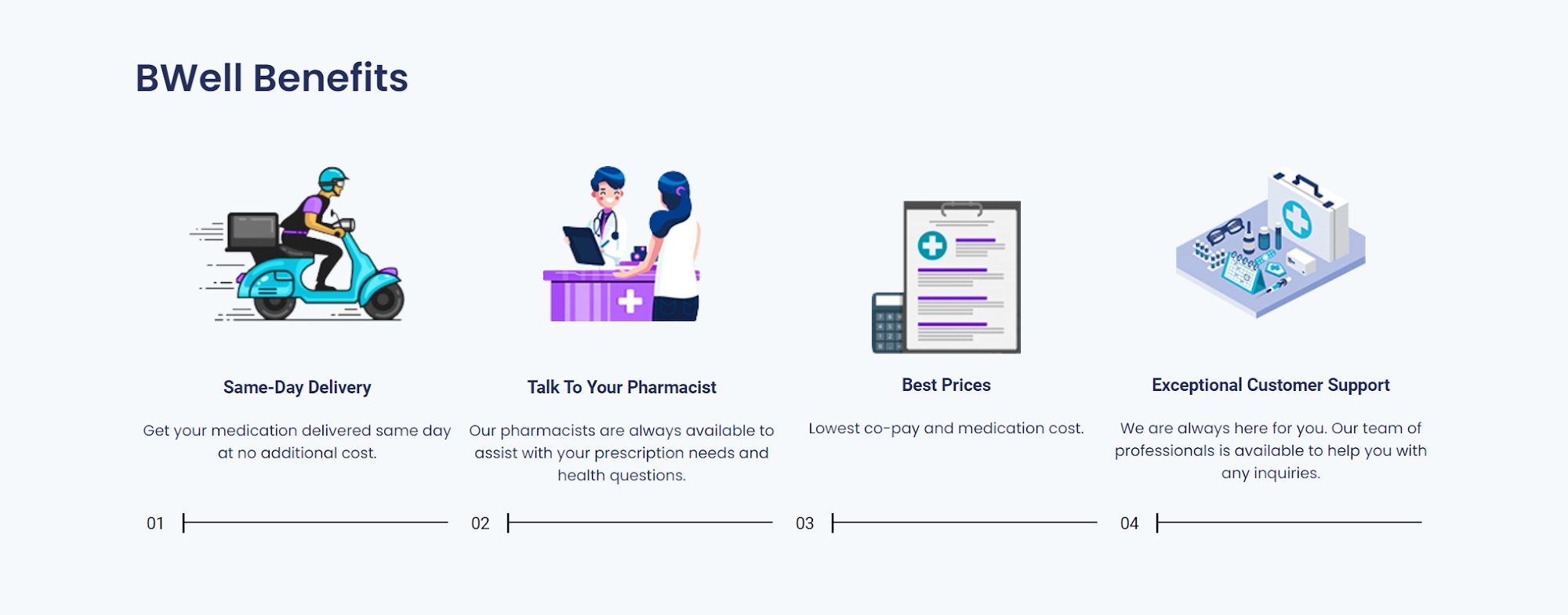 BWell Benefits

Same-Day Delivery

Get your medication delivered same day at no additional cost.

01

Talk To Your Pharmacist

Our pharmacists are always available to assist with your prescription needs and health questions.

02

Best Prices

Lowest co-pay and medication cost.

03

Exceptional Customer Support

We are always here for you. Our team of professionals is available to help you with any inquiries.

04